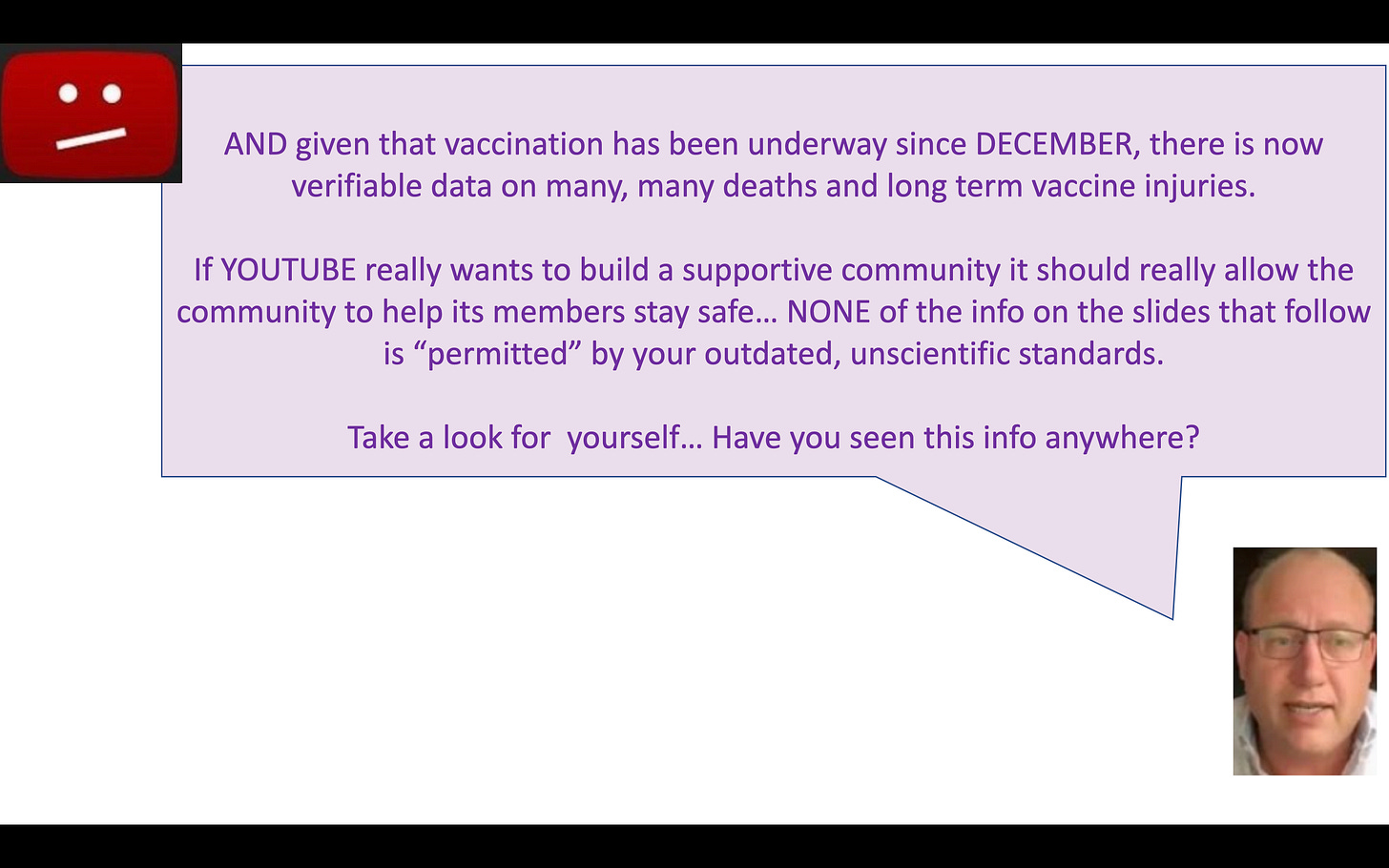 AND given that vaccination has been underway since DECEMBER, there is now verifiable data on many, many deaths and long term vaccine injuries.

If YOUTUBE really wants to build a supportive community it should really allow the community to help its members stay safe… NONE of the info on the slides that follow is “permitted” by your outdated, unscientific standards.

Take a look for  yourself… Have you seen this info anywhere?